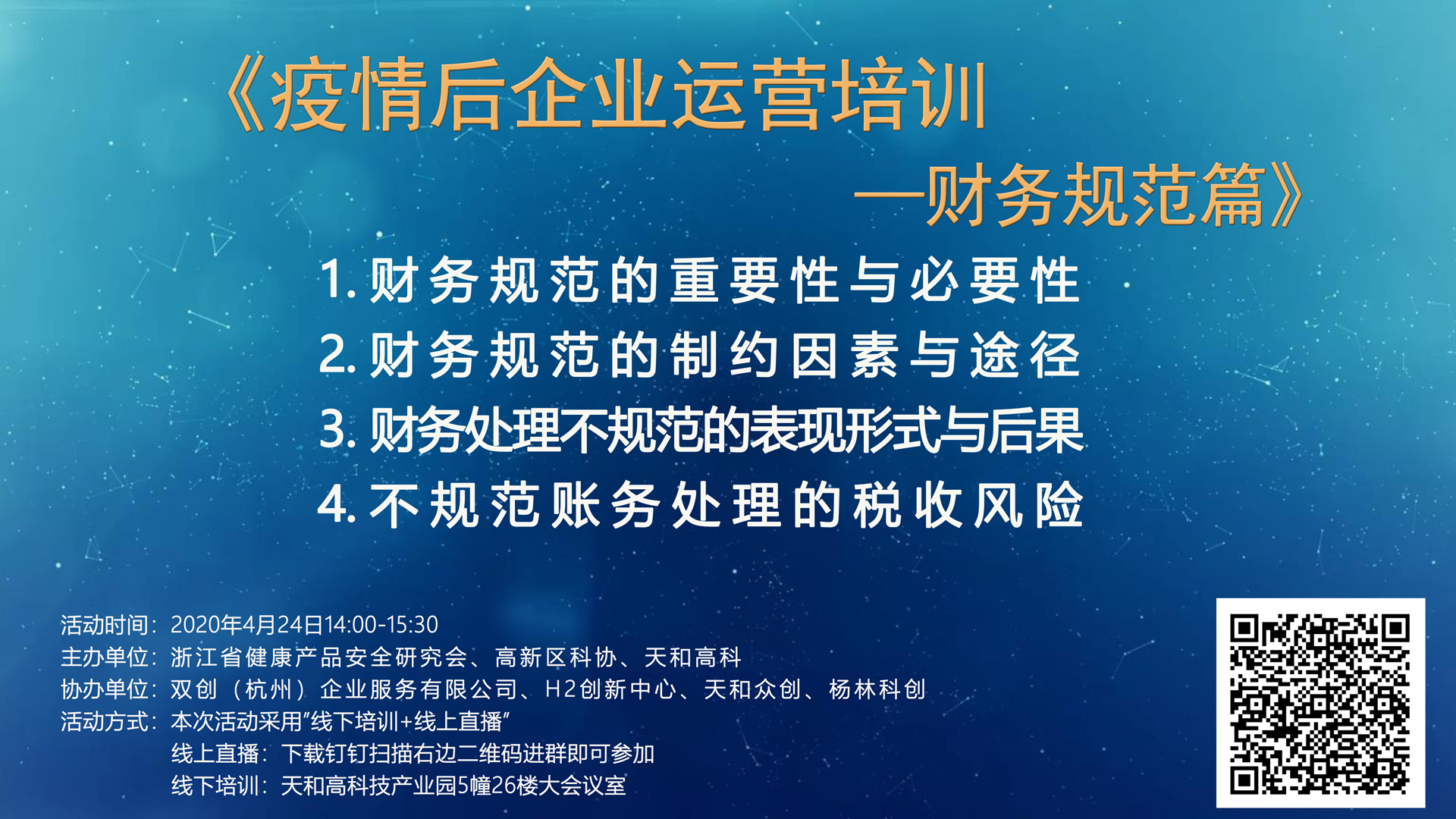 《疫情后企业运营培训

—财务规范篇》

1. 财务规范的重要性与必要性
2. 财务规范的制约因素与途径
3. 财务处理不规范的表现形式与后果
4. 不规范账务处理的税收风险

活动时间：2020年4月24日14:00-15:30
主办单位：浙江省健康产品安全研究会、高新区科协、天和高科
协办单位：双创（杭州）企业服务有限公司、H2创新中心、天和众创、杨林科创
活动方式：本次活动采用"线下培训+线上直播"
线上直播：下载钉钉扫描右边二维码进群即可参加
线下培训：天和高科技产业园5幢26楼大会议室